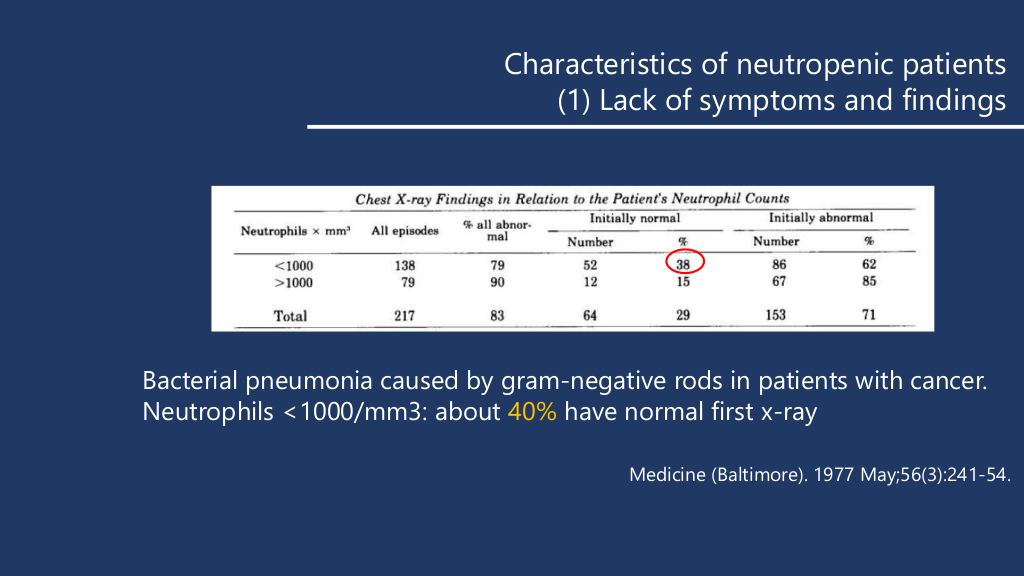 Characteristics of neutropenic patients
(1) Lack of symptoms and findings

Chest X-ray Findings in Relation to the Patient's Neutrophil Counts

| Neutrophils × mm³ | All episodes | % all abnormal | Initially normal Number | Initially normal % | Initially abnormal Number | Initially abnormal % |
|---|---|---|---|---|---|---|
| <1000 | 138 | 79 | 52 | 38 | 86 | 62 |
| >1000 | 79 | 90 | 12 | 15 | 67 | 85 |
| Total | 217 | 83 | 64 | 29 | 153 | 71 |

Bacterial pneumonia caused by gram-negative rods in patients with cancer.
Neutrophils <1000/mm3: about 40% have normal first x-ray

Medicine (Baltimore). 1977 May;56(3):241-54.